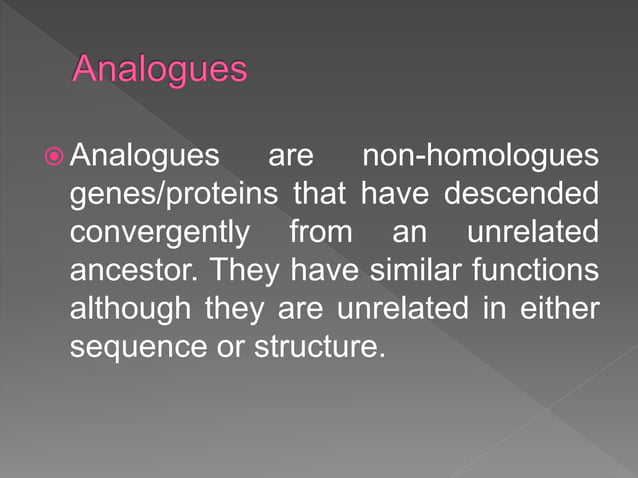 Analogues

Analogues are non-homologues genes/proteins that have descended convergently from an unrelated ancestor. They have similar functions although they are unrelated in either sequence or structure.